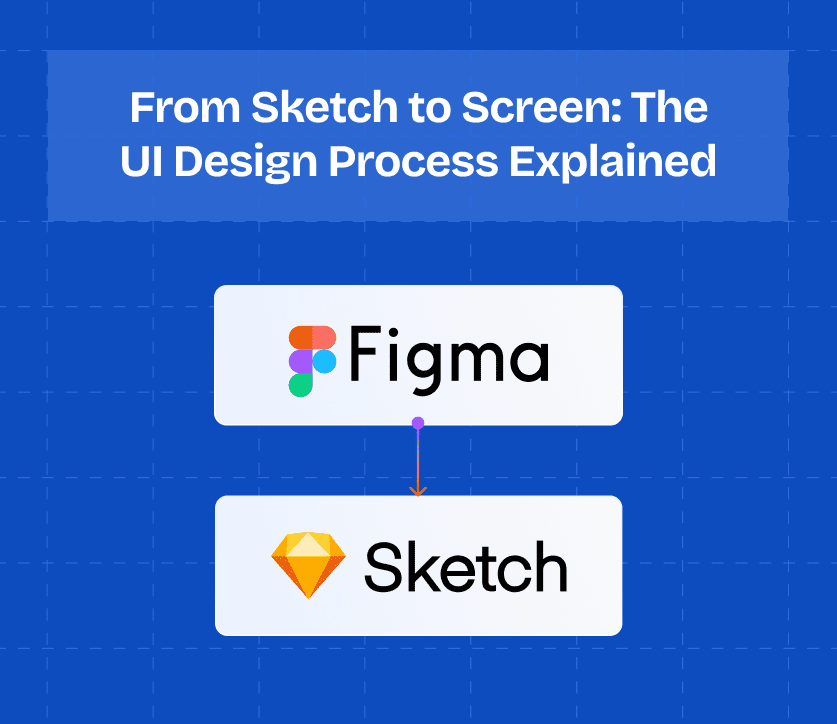 From Sketch to Screen: The UI Design Process Explained

Figma

Sketch